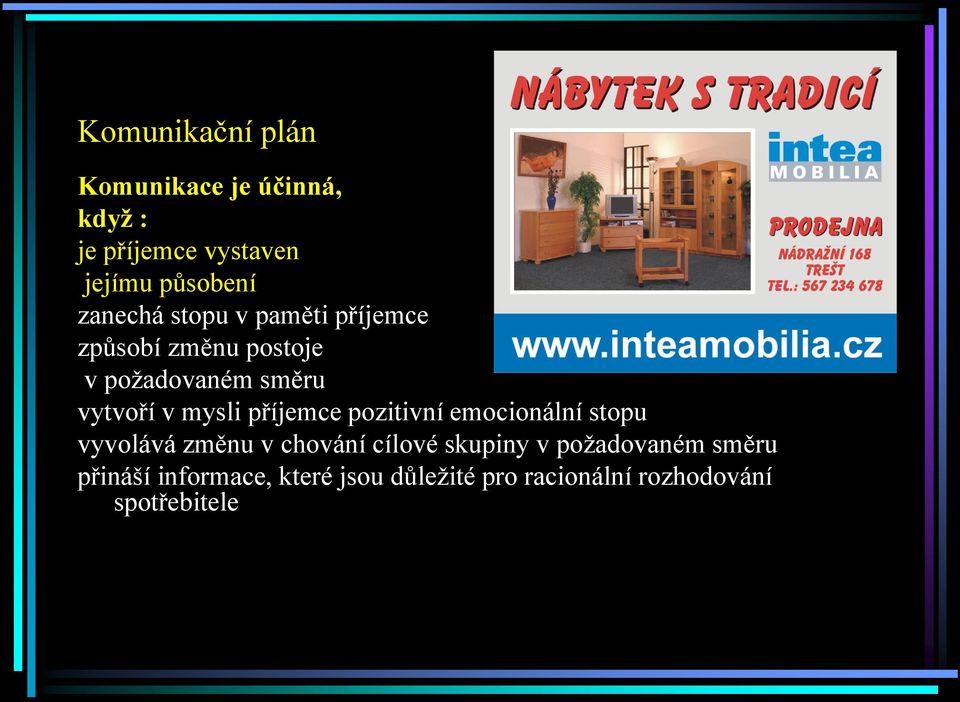 Komunikační plán

Komunikace je účinná, když :

je příjemce vystaven jejímu působení

zanechá stopu v paměti příjemce

způsobí změnu postoje v požadovaném směru

vytvoří v mysli příjemce pozitivní emocionální stopu

vyvolává změnu v chování cílové skupiny v požadovaném směru

přináší informace, které jsou důležité pro racionální rozhodování spotřebitele

NÁBYTEK S TRADICÍ

intea MOBILIA

PRODEJNA
NÁDRAŽNÍ 168
TREŠŤ
TEL.: 567 234 678

www.inteamobilia.cz